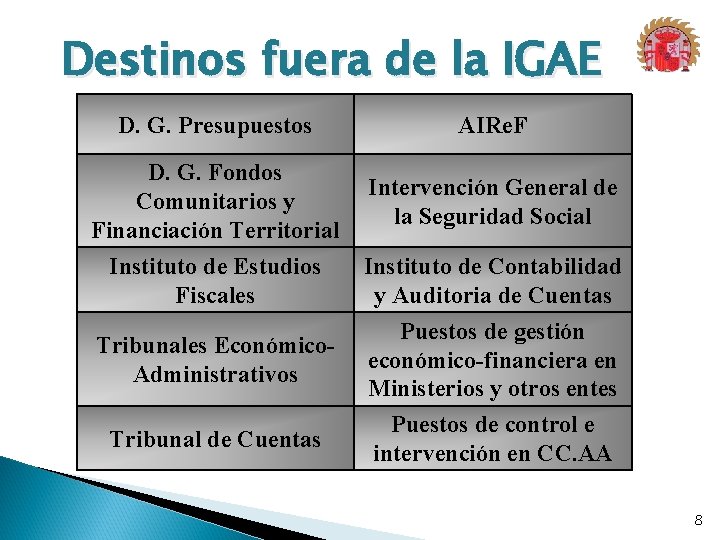 Destinos fuera de la IGAE

| D. G. Presupuestos | AIReF |
|---|---|
| D. G. Fondos Comunitarios y Financiación Territorial | Intervención General de la Seguridad Social |
| Instituto de Estudios Fiscales | Instituto de Contabilidad y Auditoria de Cuentas |
| Tribunales Económico-Administrativos | Puestos de gestión económico-financiera en Ministerios y otros entes |
| Tribunal de Cuentas | Puestos de control e intervención en CC.AA |

8